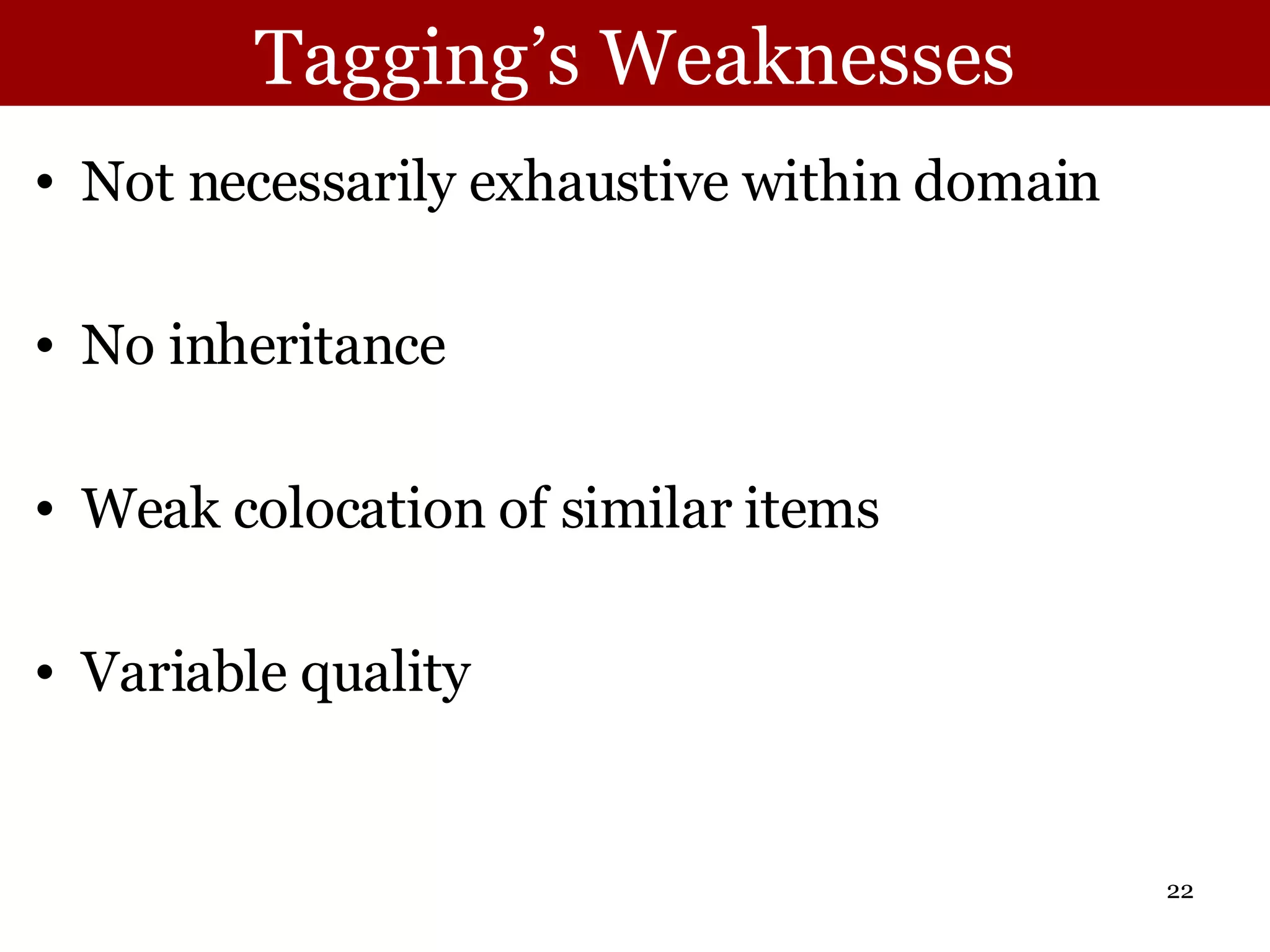 Tagging’s Weaknesses

• Not necessarily exhaustive within domain

• No inheritance

• Weak colocation of similar items

• Variable quality

22